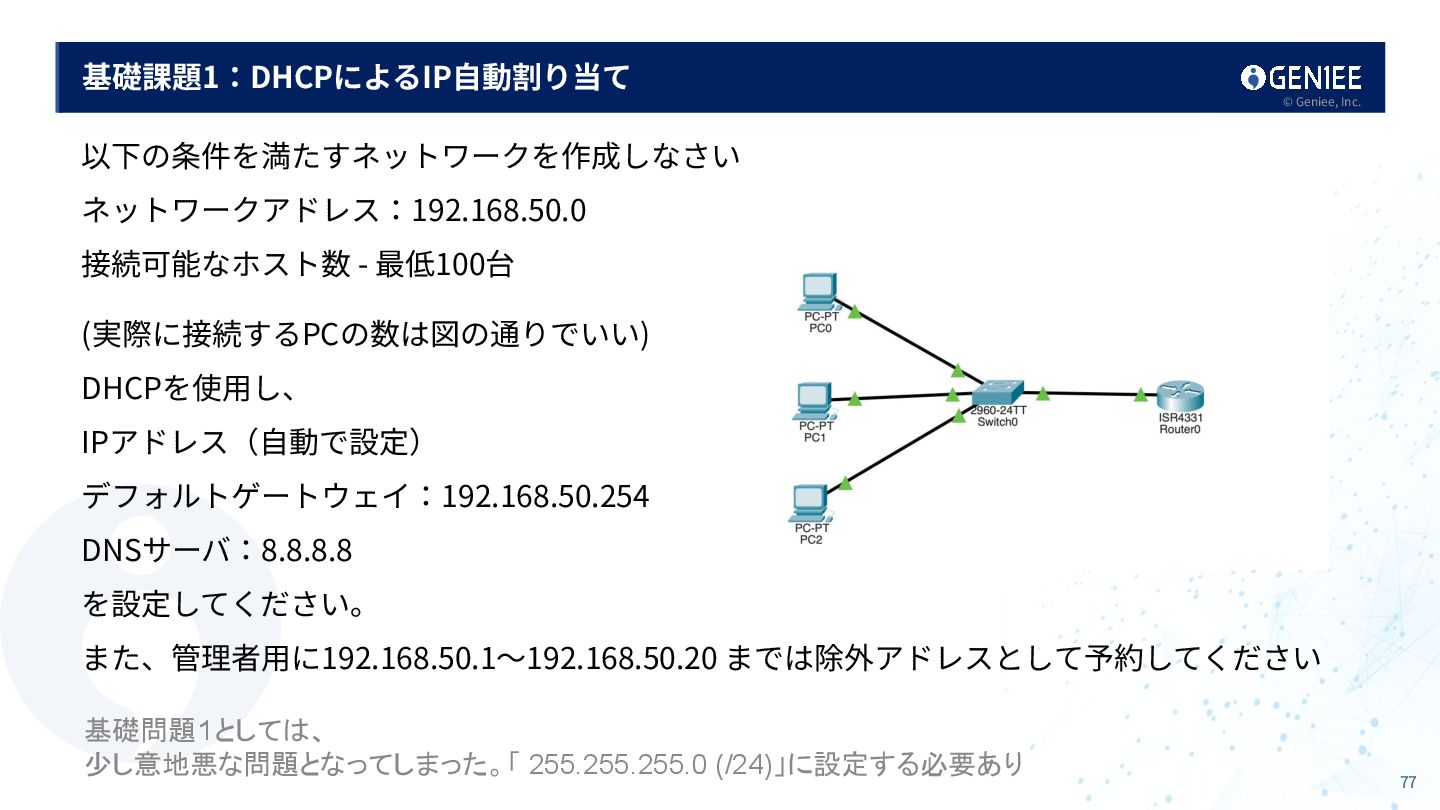 基礎課題1：DHCPによるIP自動割り当て

GENIEE
© Geniee, Inc.

以下の条件を満たすネットワークを作成しなさい

ネットワークアドレス：192.168.50.0

接続可能なホスト数 - 最低100台

(実際に接続するPCの数は図の通りでいい)

DHCPを使用し、

IPアドレス（自動で設定）

デフォルトゲートウェイ：192.168.50.254

DNSサーバ：8.8.8.8

を設定してください。

また、管理者用に192.168.50.1～192.168.50.20 までは除外アドレスとして予約してください

PC-PT
PC0

PC-PT
PC1

PC-PT
PC2

2960-24TT
Switch0

ISR4331
Router0

基礎問題1としては、
少し意地悪な問題となってしまった。「 255.255.255.0 (/24)」に設定する必要あり

77